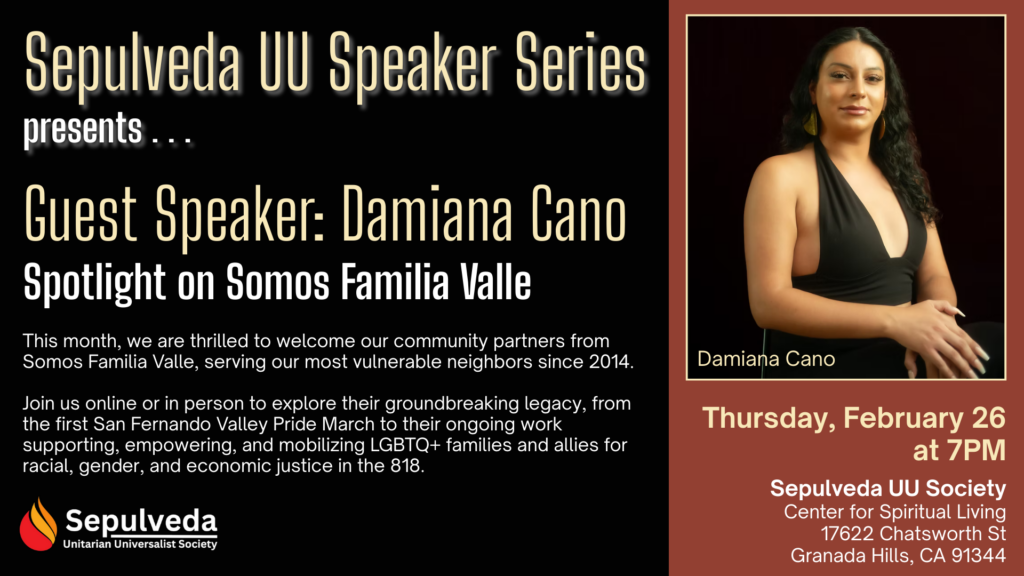 Sepulveda UU Speaker Series
presents . . .

Guest Speaker: Damiana Cano
Spotlight on Somos Familia Valle

This month, we are thrilled to welcome our community partners from Somos Familia Valle, serving our most vulnerable neighbors since 2014.

Join us online or in person to explore their groundbreaking legacy, from the first San Fernando Valley Pride March to their ongoing work supporting, empowering, and mobilizing LGBTQ+ families and allies for racial, gender, and economic justice in the 818.

Sepulveda
Unitarian Universalist Society

Damiana Cano

Thursday, February 26
at 7PM

Sepulveda UU Society
Center for Spiritual Living
17622 Chatsworth St
Granada Hills, CA 91344